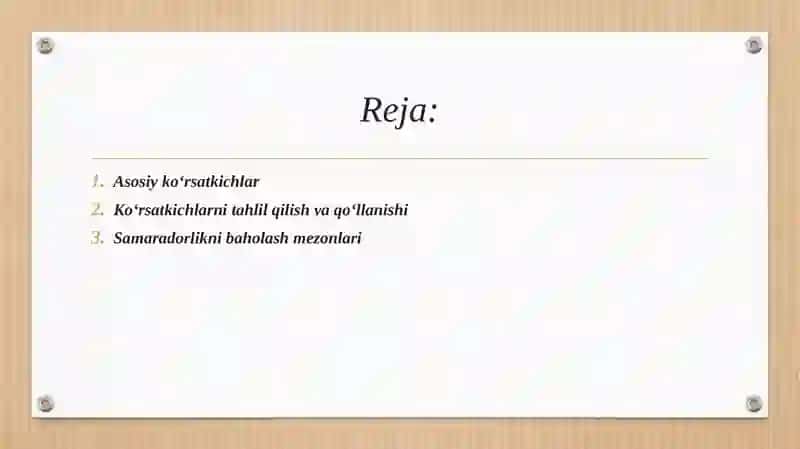 Reja:

1. Asosiy ko‘rsatkichlar
2. Ko‘rsatkichlarni tahlil qilish va qo‘llanishi
3. Samaradorlikni baholash mezonlari